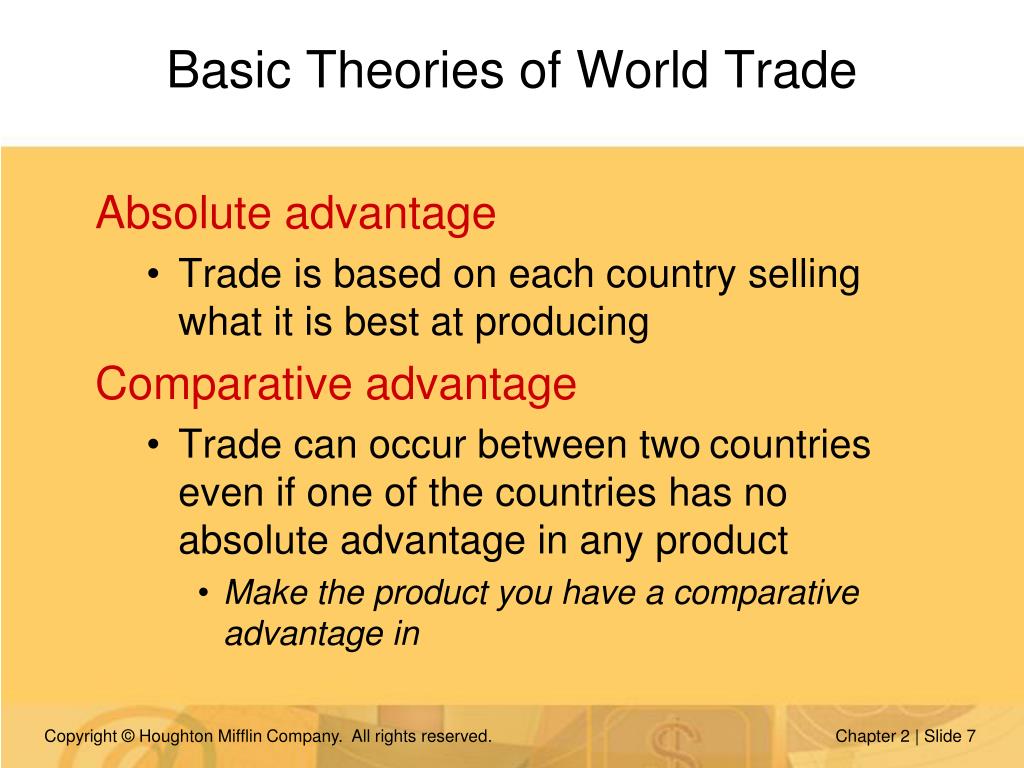 Basic Theories of World Trade

Absolute advantage

• Trade is based on each country selling what it is best at producing

Comparative advantage

• Trade can occur between two countries even if one of the countries has no absolute advantage in any product

• Make the product you have a comparative advantage in

Copyright © Houghton Mifflin Company. All rights reserved.

Chapter 2 | Slide 7